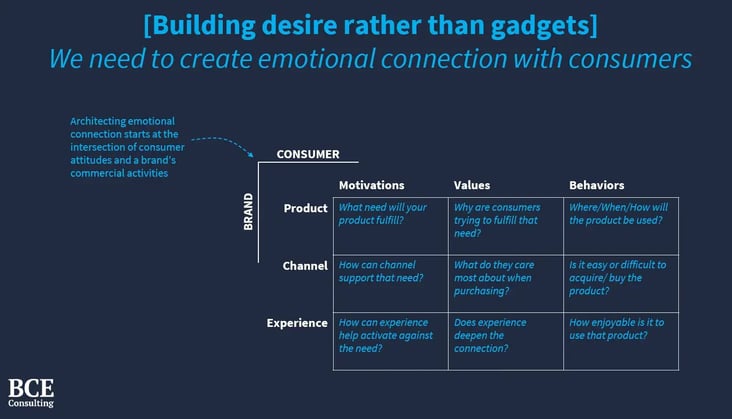 [Building desire rather than gadgets]
We need to create emotional connection with consumers

Architecting emotional connection starts at the intersection of consumer attitudes and a brand's commercial activities

CONSUMER

BRAND

| | Motivations | Values | Behaviors |
|---|---|---|---|
| Product | What need will your product fulfill? | Why are consumers trying to fulfill that need? | Where/When/How will the product be used? |
| Channel | How can channel support that need? | What do they care most about when purchasing? | Is it easy or difficult to acquire/ buy the product? |
| Experience | How can experience help activate against the need? | Does experience deepen the connection? | How enjoyable is it to use that product? |

BCE
Consulting